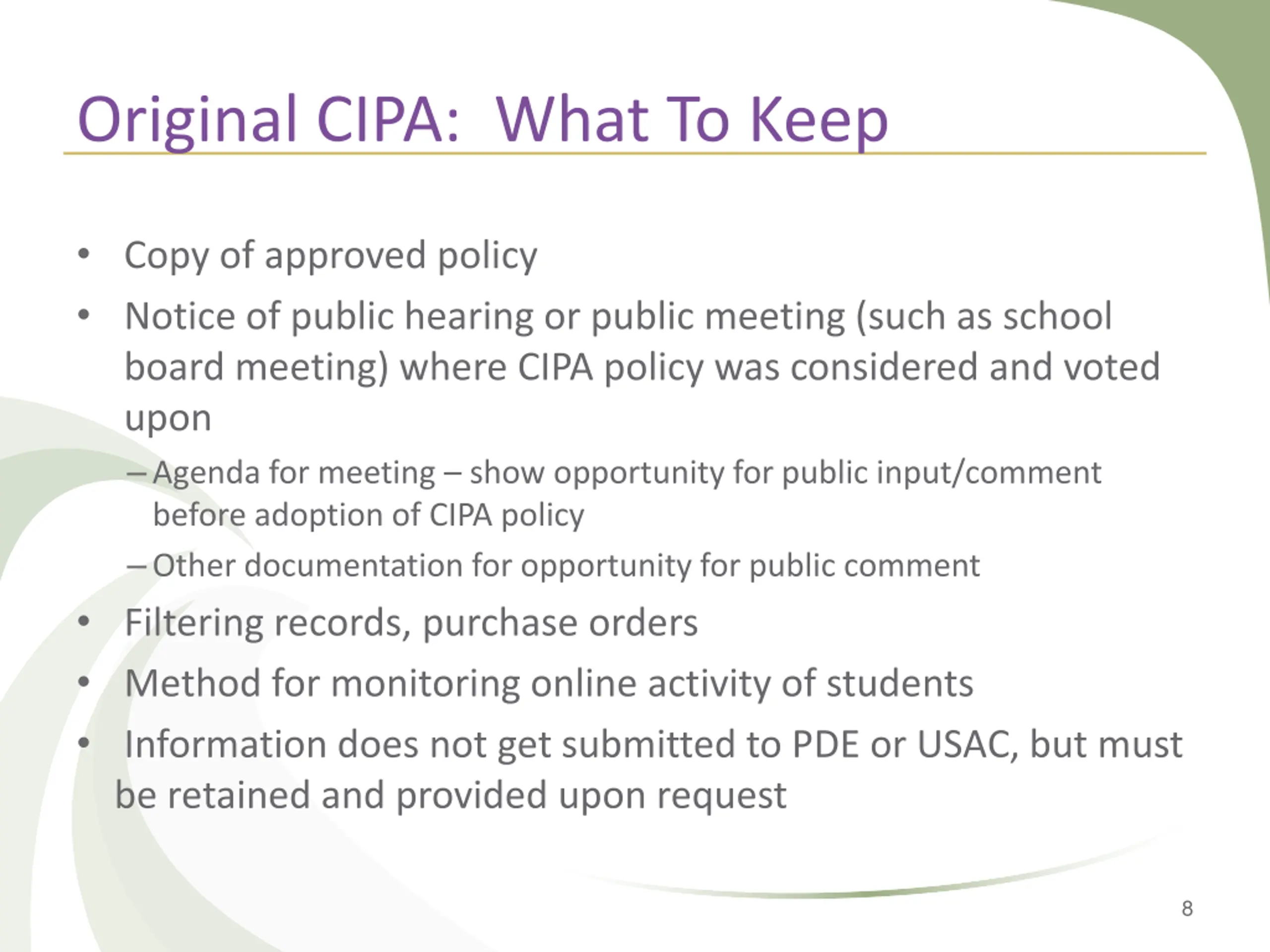 Original CIPA:  What To Keep

• Copy of approved policy
• Notice of public hearing or public meeting (such as school board meeting) where CIPA policy was considered and voted upon
– Agenda for meeting – show opportunity for public input/comment before adoption of CIPA policy
– Other documentation for opportunity for public comment
• Filtering records, purchase orders
• Method for monitoring online activity of students
• Information does not get submitted to PDE or USAC, but must be retained and provided upon request

8